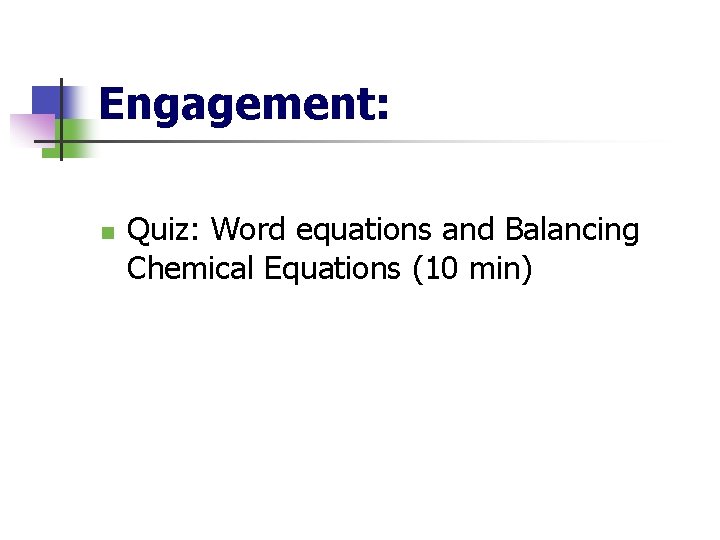 Engagement:

Quiz: Word equations and Balancing Chemical Equations (10 min)